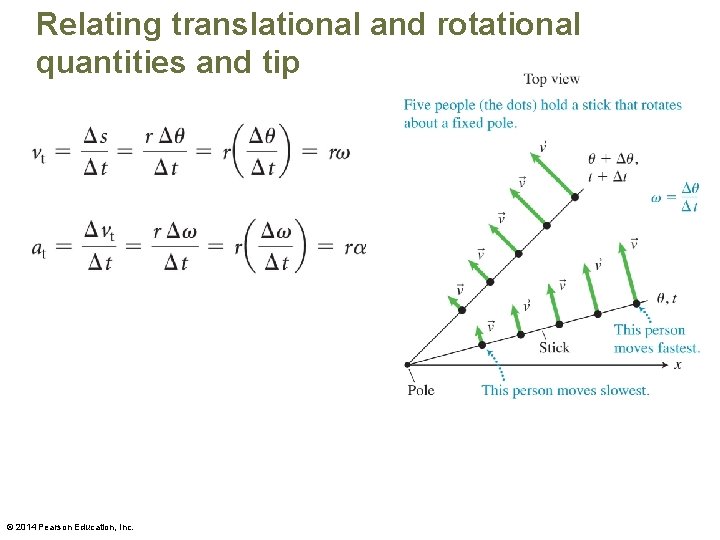 Relating translational and rotational quantities and tip

$v_t = \frac{\Delta s}{\Delta t} = \frac{r\,\Delta\theta}{\Delta t} = r\left(\frac{\Delta\theta}{\Delta t}\right) = r\omega$

$a_t = \frac{\Delta v_t}{\Delta t} = \frac{r\,\Delta\omega}{\Delta t} = r\left(\frac{\Delta\omega}{\Delta t}\right) = r\alpha$

Top view

Five people (the dots) hold a stick that rotates about a fixed pole.

$\vec{v}$ $\vec{v}$ $\vec{v}$ $\vec{v}$ $\vec{v}$

$\theta + \Delta\theta$, $t + \Delta t$

$\omega = \frac{\Delta\theta}{\Delta t}$

$\vec{v}$ $\vec{v}$ $\vec{v}$ $\vec{v}$ $\vec{v}$

$\theta, t$

This person moves fastest.

Stick

$x$

Pole

This person moves slowest.

© 2014 Pearson Education, Inc.